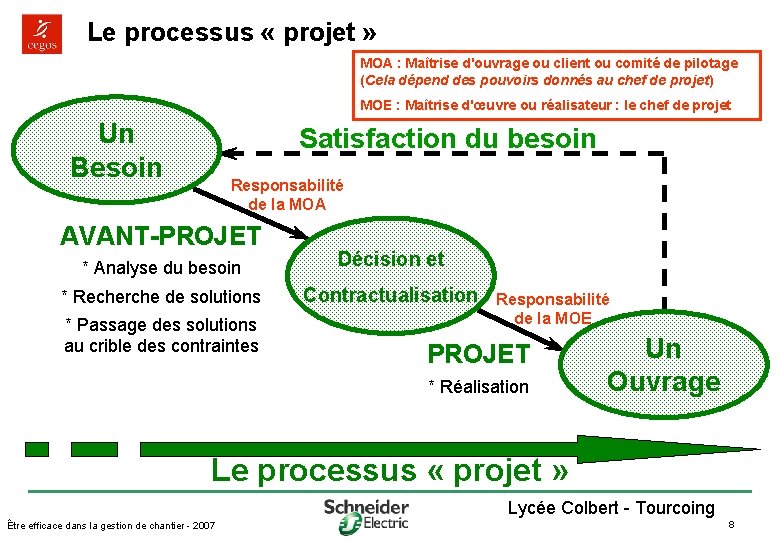 cegos

Le processus « projet »

MOA : Maîtrise d'ouvrage ou client ou comité de pilotage (Cela dépend des pouvoirs donnés au chef de projet)

MOE : Maîtrise d'œuvre ou réalisateur : le chef de projet

Un Besoin

Satisfaction du besoin

Responsabilité de la MOA

AVANT-PROJET

* Analyse du besoin

* Recherche de solutions

* Passage des solutions au crible des contraintes

Décision et Contractualisation

Responsabilité de la MOE

PROJET

* Réalisation

Un Ouvrage

Le processus « projet »

Schneider Electric

Lycée Colbert - Tourcoing

Être efficace dans la gestion de chantier - 2007

8